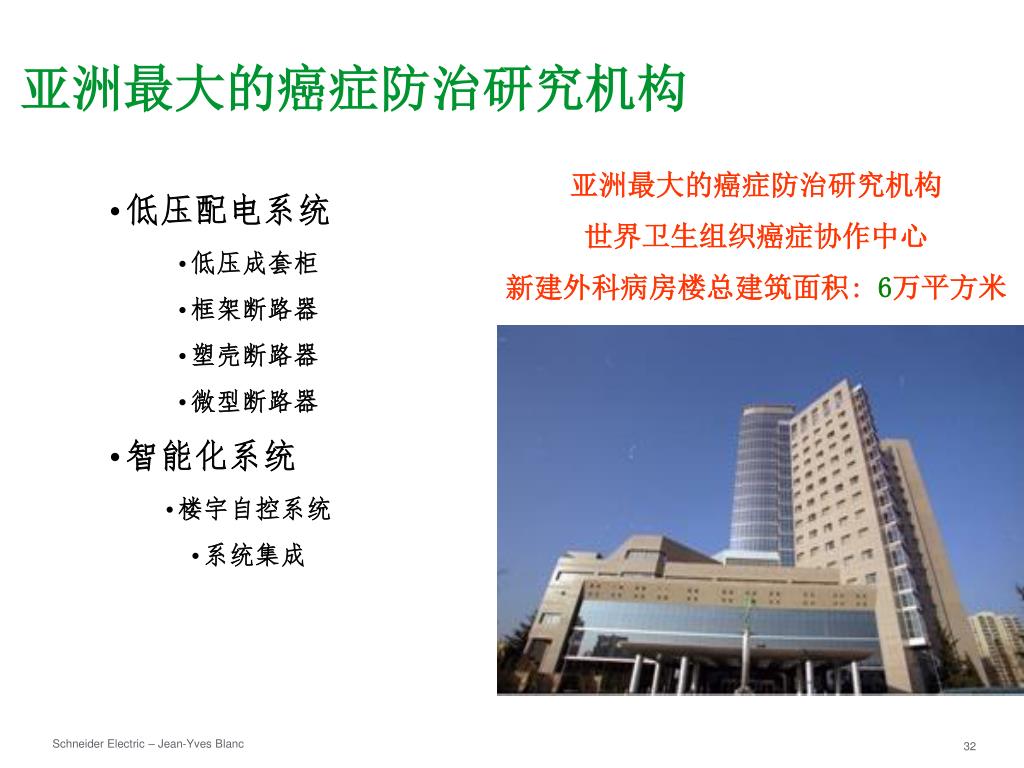 亚洲最大的癌症防治研究机构

•低压配电系统

•低压成套柜

•框架断路器

•塑壳断路器

•微型断路器

•智能化系统

•楼宇自控系统

•系统集成

亚洲最大的癌症防治研究机构

世界卫生组织癌症协作中心

新建外科病房楼总建筑面积: 6万平方米

Schneider Electric – Jean-Yves Blanc

32